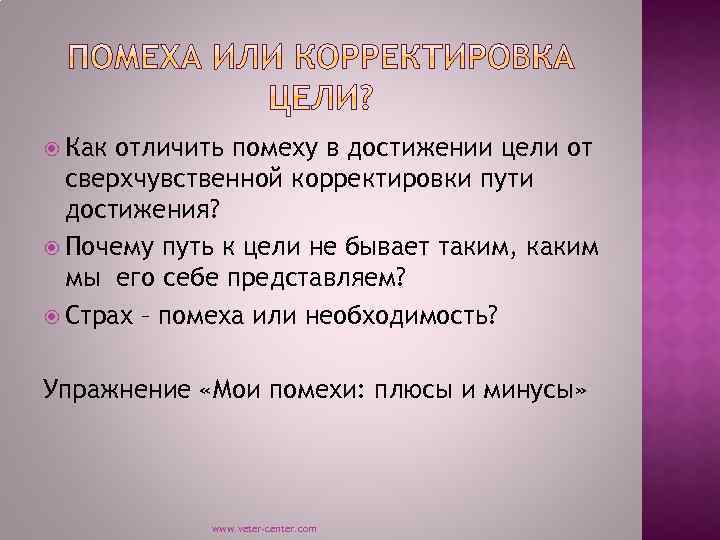 ПОМЕХА ИЛИ КОРРЕКТИРОВКА ЦЕЛИ?

Как отличить помеху в достижении цели от сверхчувственной корректировки пути достижения?

Почему путь к цели не бывает таким, каким мы его себе представляем?

Страх – помеха или необходимость?

Упражнение «Мои помехи: плюсы и минусы»

www.veter-center.com